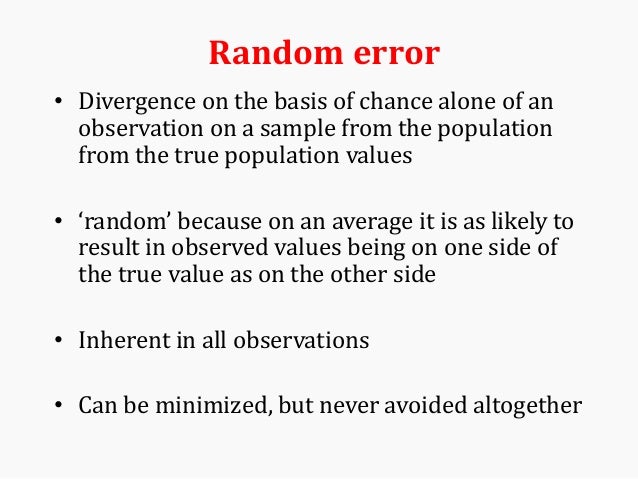 Random error

• Divergence on the basis of chance alone of an observation on a sample from the population from the true population values

• ‘random’ because on an average it is as likely to result in observed values being on one side of the true value as on the other side

• Inherent in all observations

• Can be minimized, but never avoided altogether